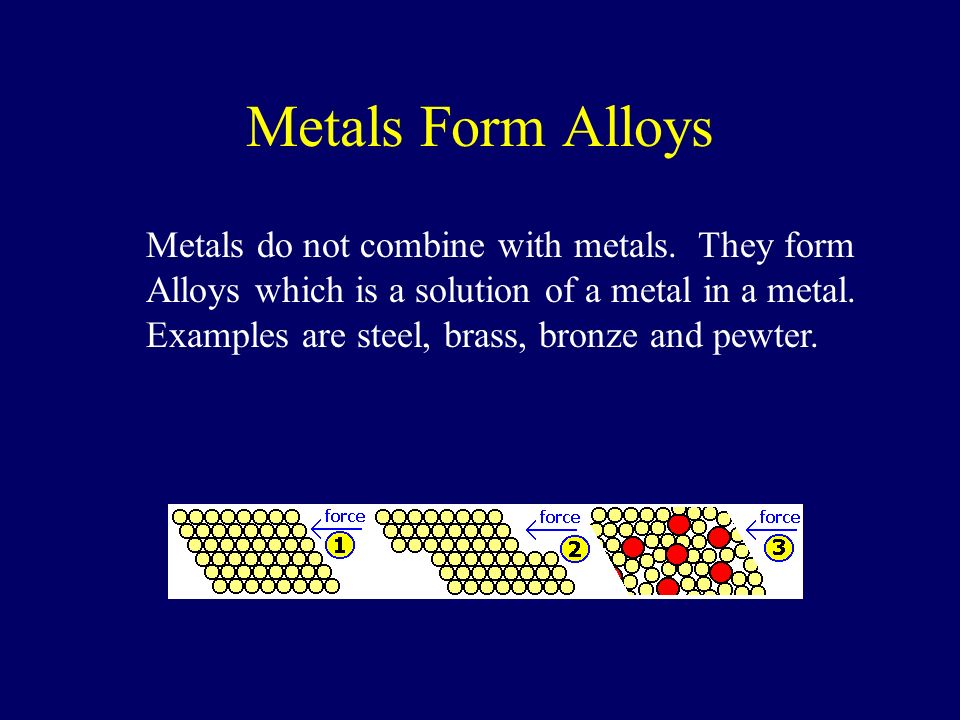 Metals Form Alloys

Metals do not combine with metals. They form Alloys which is a solution of a metal in a metal. Examples are steel, brass, bronze and pewter.

force
1
force
2
force
3